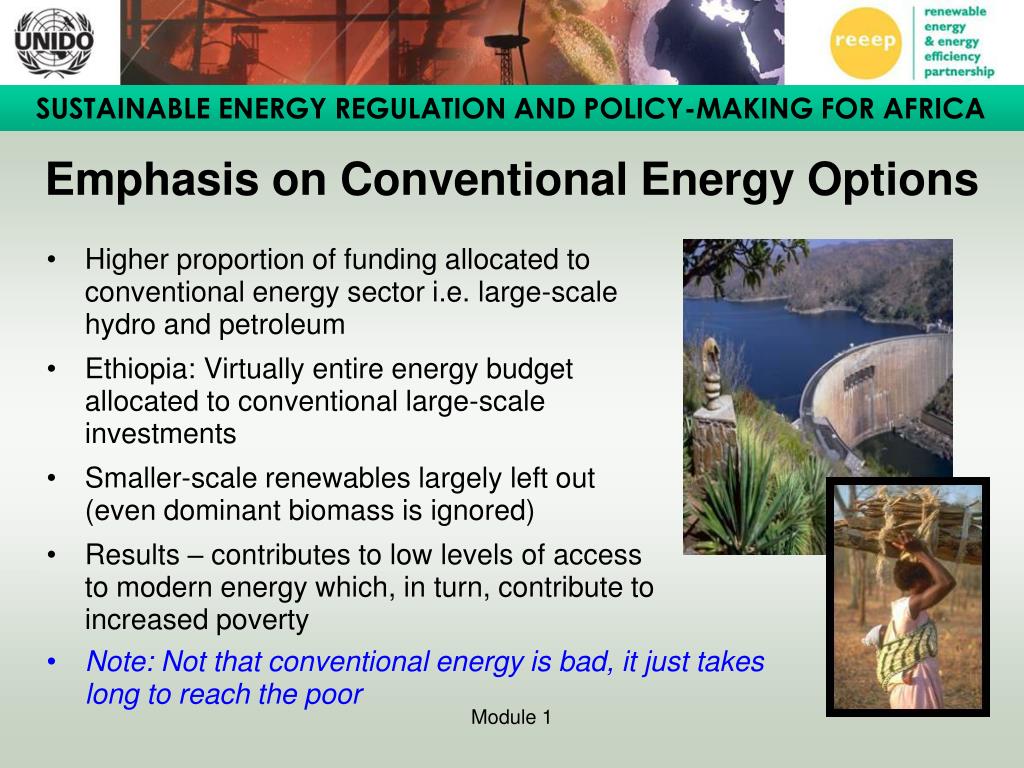 UNIDO

reeep

renewable energy & energy efficiency partnership

SUSTAINABLE ENERGY REGULATION AND POLICY-MAKING FOR AFRICA

Emphasis on Conventional Energy Options

• Higher proportion of funding allocated to conventional energy sector i.e. large-scale hydro and petroleum

• Ethiopia: Virtually entire energy budget allocated to conventional large-scale investments

• Smaller-scale renewables largely left out (even dominant biomass is ignored)

• Results – contributes to low levels of access to modern energy which, in turn, contribute to increased poverty

• Note: Not that conventional energy is bad, it just takes long to reach the poor

Module 1